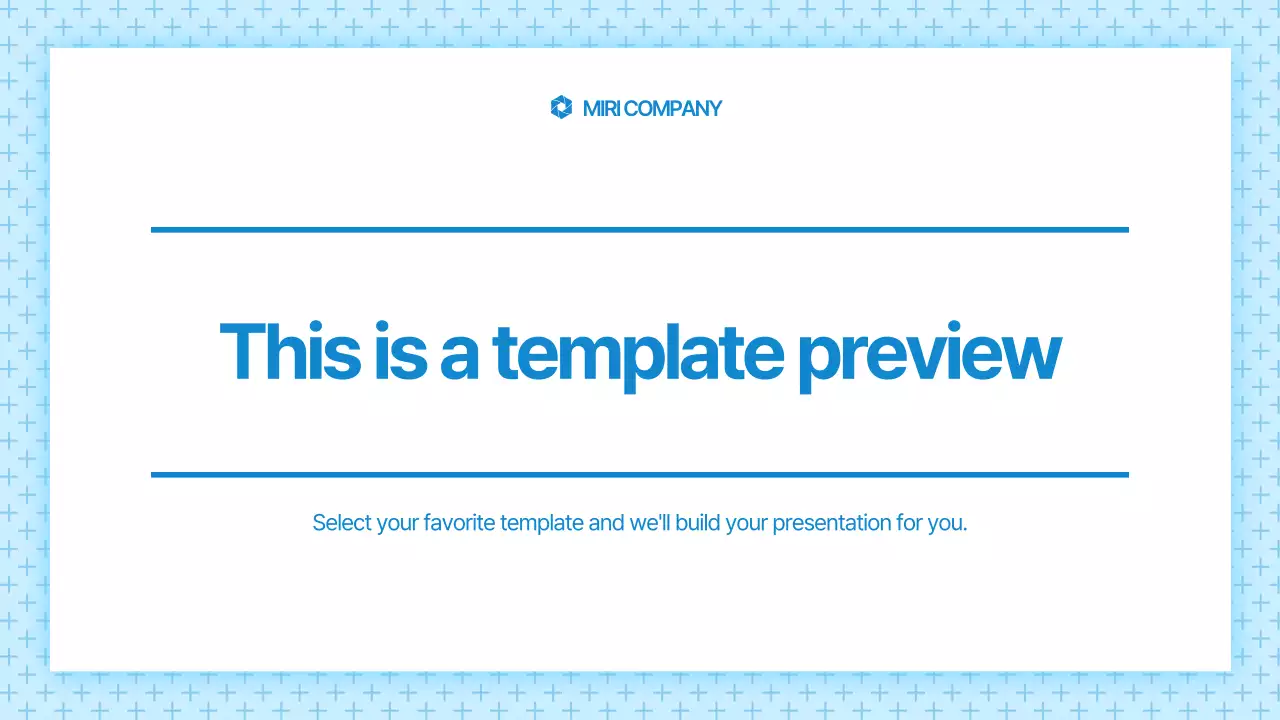 MIRI COMPANY

This is a template preview

Select your favorite template and we'll build your presentation for you.